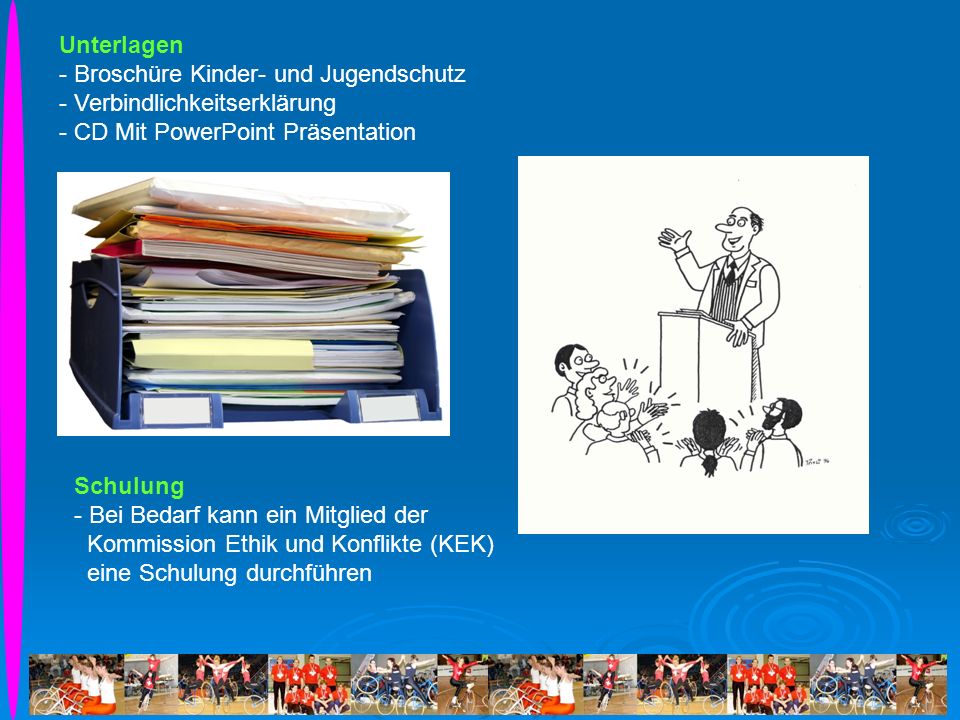 Unterlagen
- Broschüre Kinder- und Jugendschutz
- Verbindlichkeitserklärung
- CD Mit PowerPoint Präsentation

Schulung
- Bei Bedarf kann ein Mitglied der Kommission Ethik und Konflikte (KEK) eine Schulung durchführen